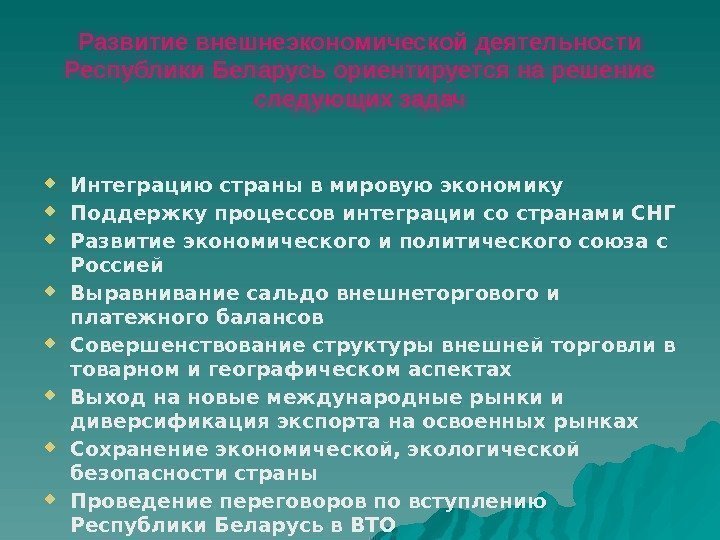 Развитие внешнеэкономической деятельности Республики Беларусь ориентируется на решение следующих задач

- Интеграцию страны в мировую экономику
- Поддержку процессов интеграции со странами СНГ
- Развитие экономического и политического союза с Россией
- Выравнивание сальдо внешнеторгового и платежного балансов
- Совершенствование структуры внешней торговли в товарном и географическом аспектах
- Выход на новые международные рынки и диверсификация экспорта на освоенных рынках
- Сохранение экономической, экологической безопасности страны
- Проведение переговоров по вступлению Республики Беларусь в ВТО